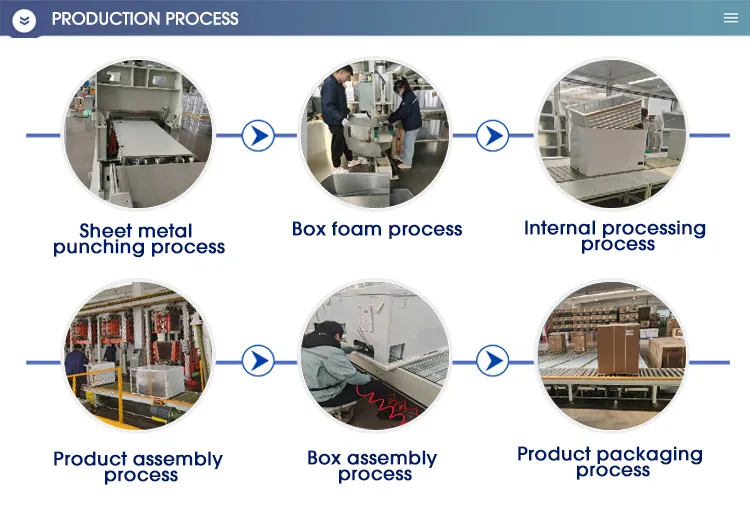 PRODUCTION PROCESS

Sheet metal punching process

Box foam process

Internal processing process

Product assembly process

Box assembly process

Product packaging process